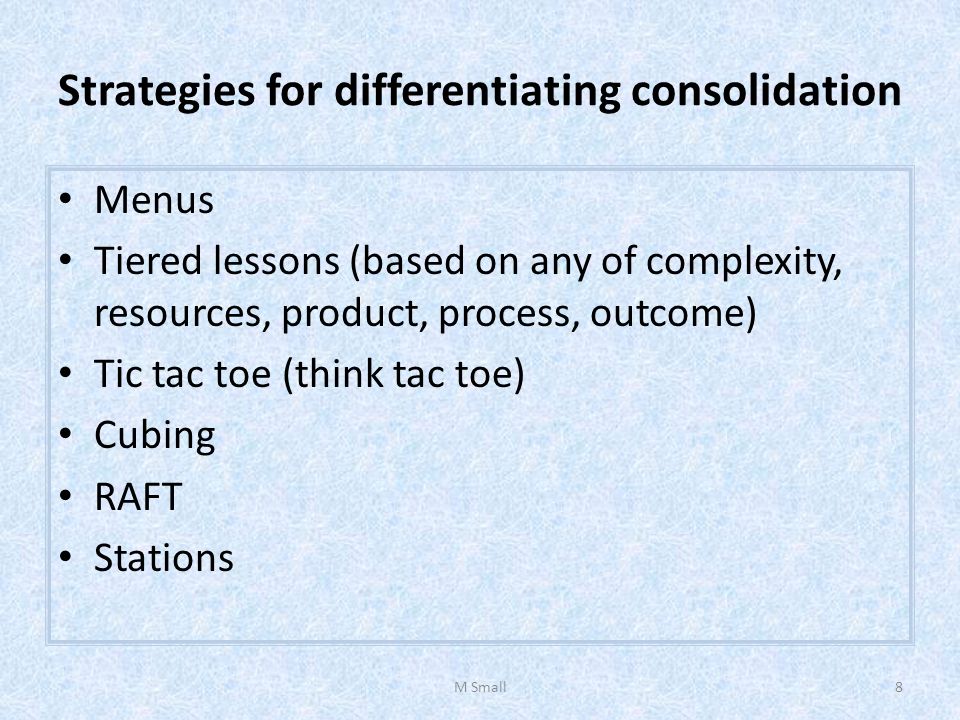 Strategies for differentiating consolidation

• Menus
• Tiered lessons (based on any of complexity, resources, product, process, outcome)
• Tic tac toe (think tac toe)
• Cubing
• RAFT
• Stations

M Small

8